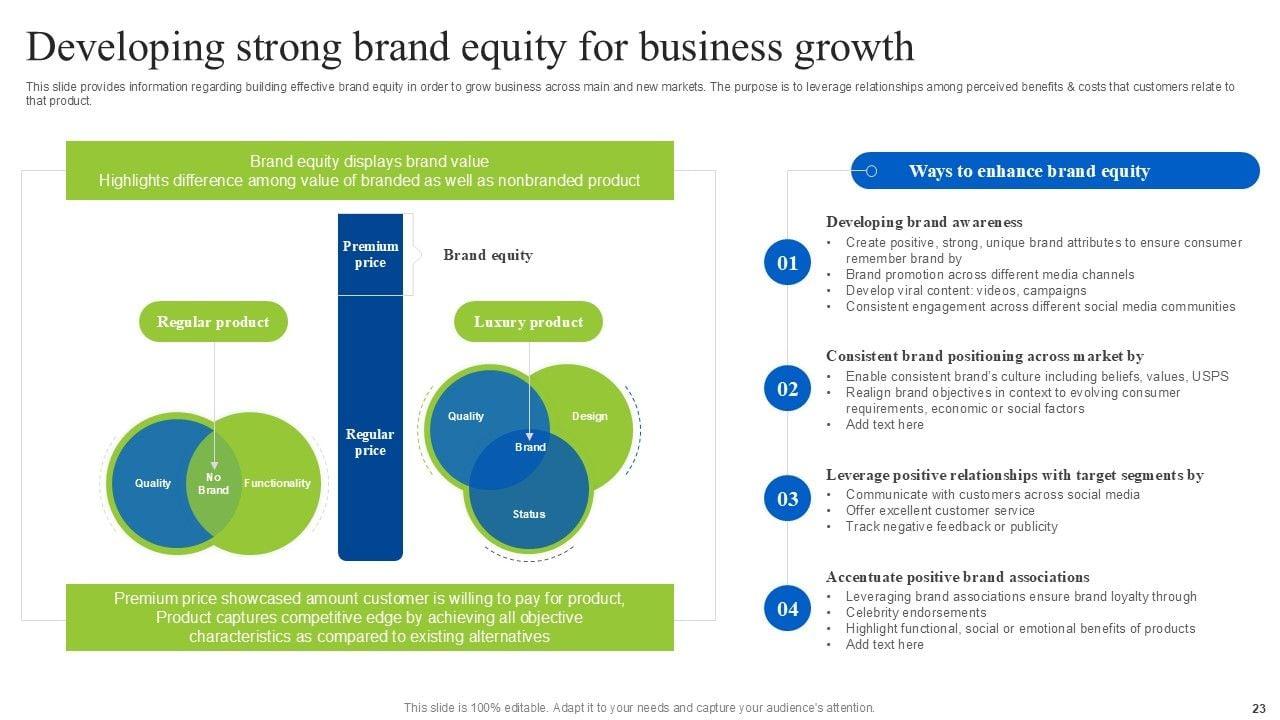 Developing strong brand equity for business growth

This slide provides information regarding building effective brand equity in order to grow business across main and new markets. The purpose is to leverage relationships among perceived benefits & costs that customers relate to that product.

Brand equity displays brand value
Highlights difference among value of branded as well as nonbranded product

Premium price

Brand equity

Regular product

Luxury product

Regular price

Quality

No Brand

Functionality

Quality

Design

Brand

Status

Premium price showcased amount customer is willing to pay for product, Product captures competitive edge by achieving all objective characteristics as compared to existing alternatives

Ways to enhance brand equity

01

Developing brand awareness
• Create positive, strong, unique brand attributes to ensure consumer remember brand by
• Brand promotion across different media channels
• Develop viral content: videos, campaigns
• Consistent engagement across different social media communities

02

Consistent brand positioning across market by
• Enable consistent brand's culture including beliefs, values, USPS
• Realign brand objectives in context to evolving consumer requirements, economic or social factors
• Add text here

03

Leverage positive relationships with target segments by
• Communicate with customers across social media
• Offer excellent customer service
• Track negative feedback or publicity

04

Accentuate positive brand associations
• Leveraging brand associations ensure brand loyalty through
• Celebrity endorsements
• Highlight functional, social or emotional benefits of products
• Add text here

This slide is 100% editable. Adapt it to your needs and capture your audience's attention.

23